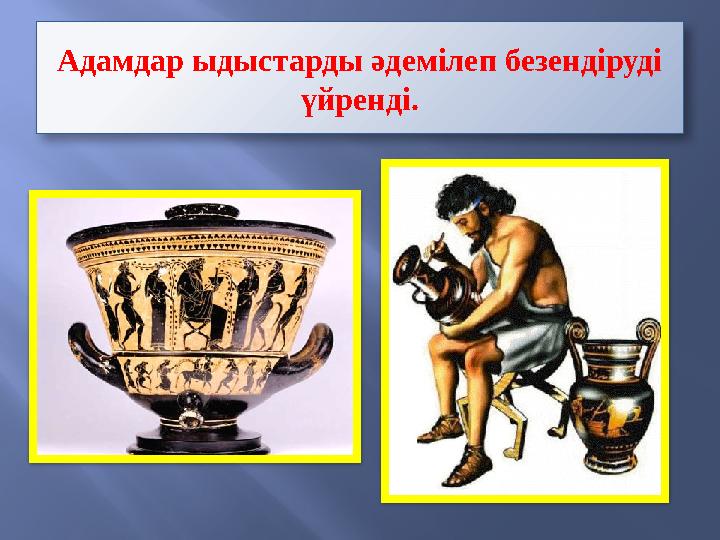 Адамдар ыдыстарды әдемілеп безендіруді үйренді.